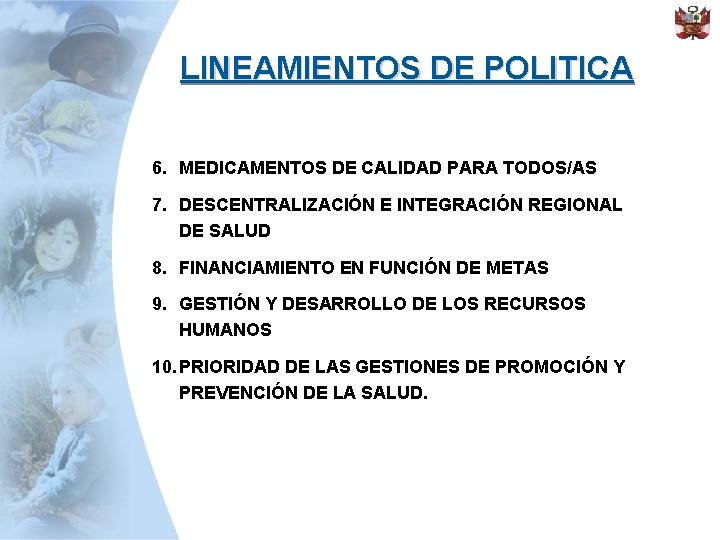 LINEAMIENTOS DE POLITICA

6. MEDICAMENTOS DE CALIDAD PARA TODOS/AS

7. DESCENTRALIZACIÓN E INTEGRACIÓN REGIONAL DE SALUD

8. FINANCIAMIENTO EN FUNCIÓN DE METAS

9. GESTIÓN Y DESARROLLO DE LOS RECURSOS HUMANOS

10. PRIORIDAD DE LAS GESTIONES DE PROMOCIÓN Y PREVENCIÓN DE LA SALUD.